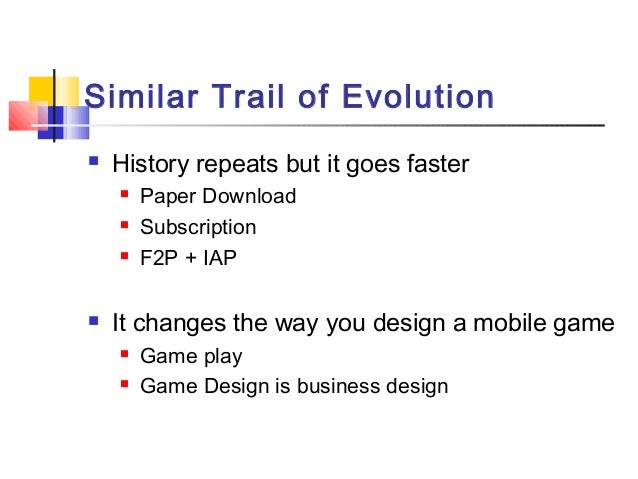 Similar Trail of Evolution

- History repeats but it goes faster
  - Paper Download
  - Subscription
  - F2P + IAP

- It changes the way you design a mobile game
  - Game play
  - Game Design is business design